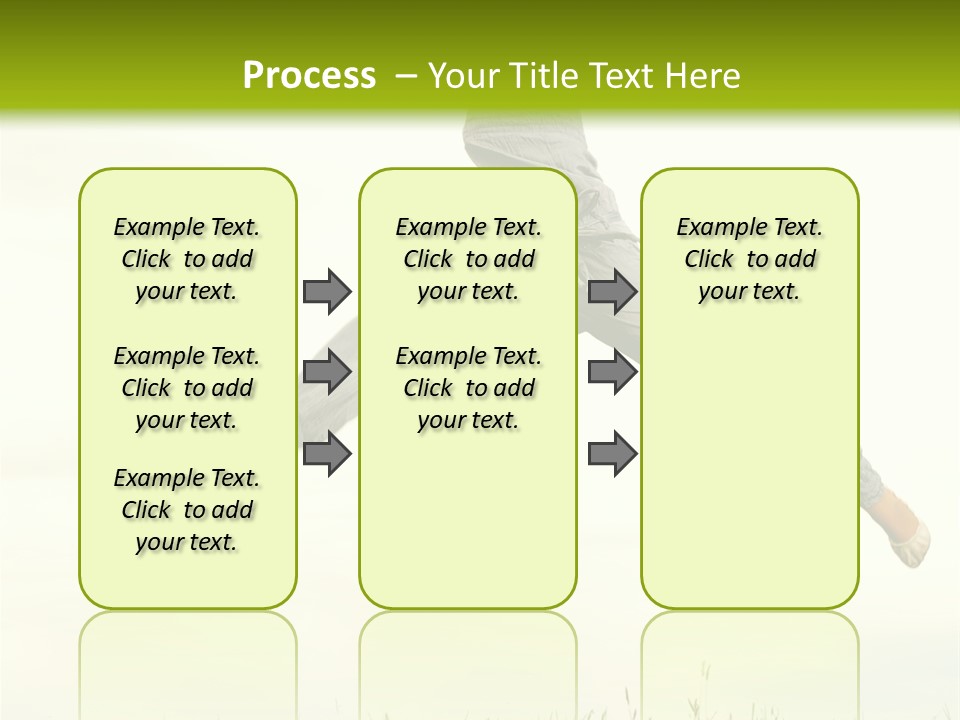 Process – Your Title Text Here

Example Text. Click to add your text.

Example Text. Click to add your text.

Example Text. Click to add your text.

Example Text. Click to add your text.

Example Text. Click to add your text.

Example Text. Click to add your text.